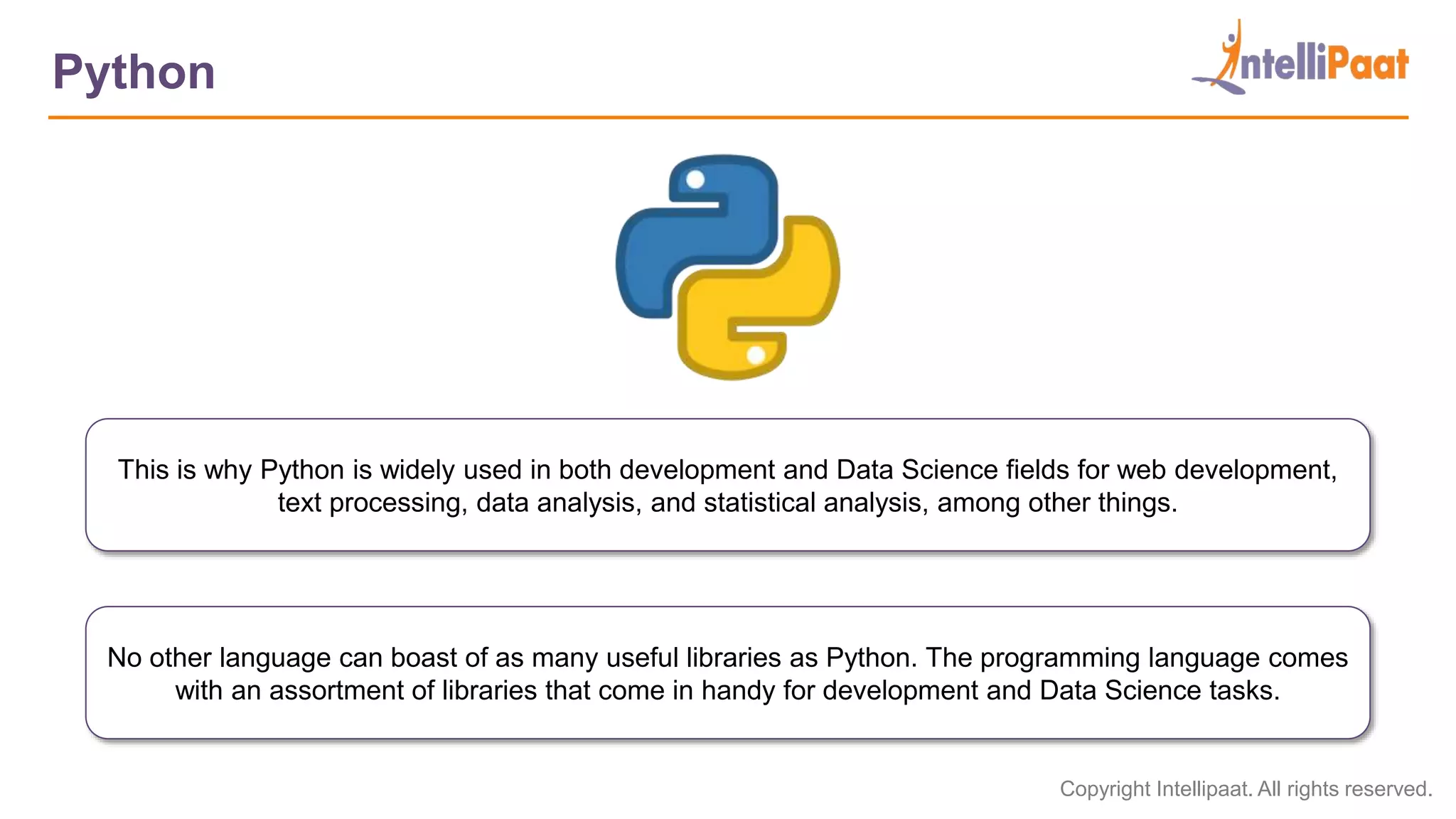 Python

IntelliPaat

This is why Python is widely used in both development and Data Science fields for web development, text processing, data analysis, and statistical analysis, among other things.

No other language can boast of as many useful libraries as Python. The programming language comes with an assortment of libraries that come in handy for development and Data Science tasks.

Copyright Intellipaat. All rights reserved.